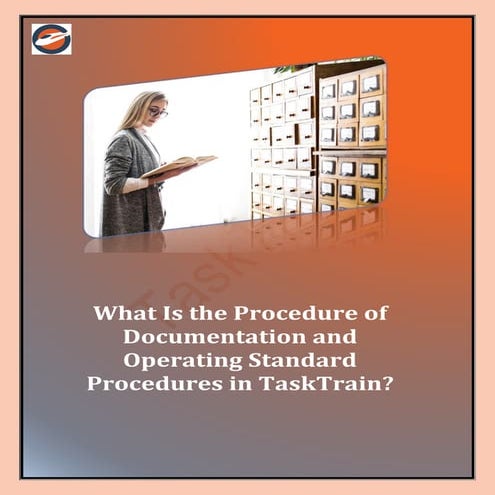 Task

What Is the Procedure of Documentation and Operating Standard Procedures in TaskTrain?